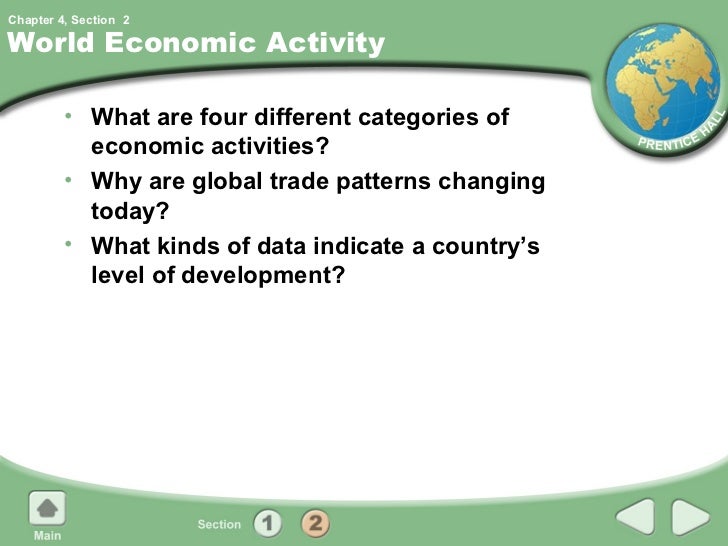 Chapter 4, Section 2
World Economic Activity

PRENTICE HALL

• What are four different categories of economic activities?
• Why are global trade patterns changing today?
• What kinds of data indicate a country's level of development?

Main

Section 1 2